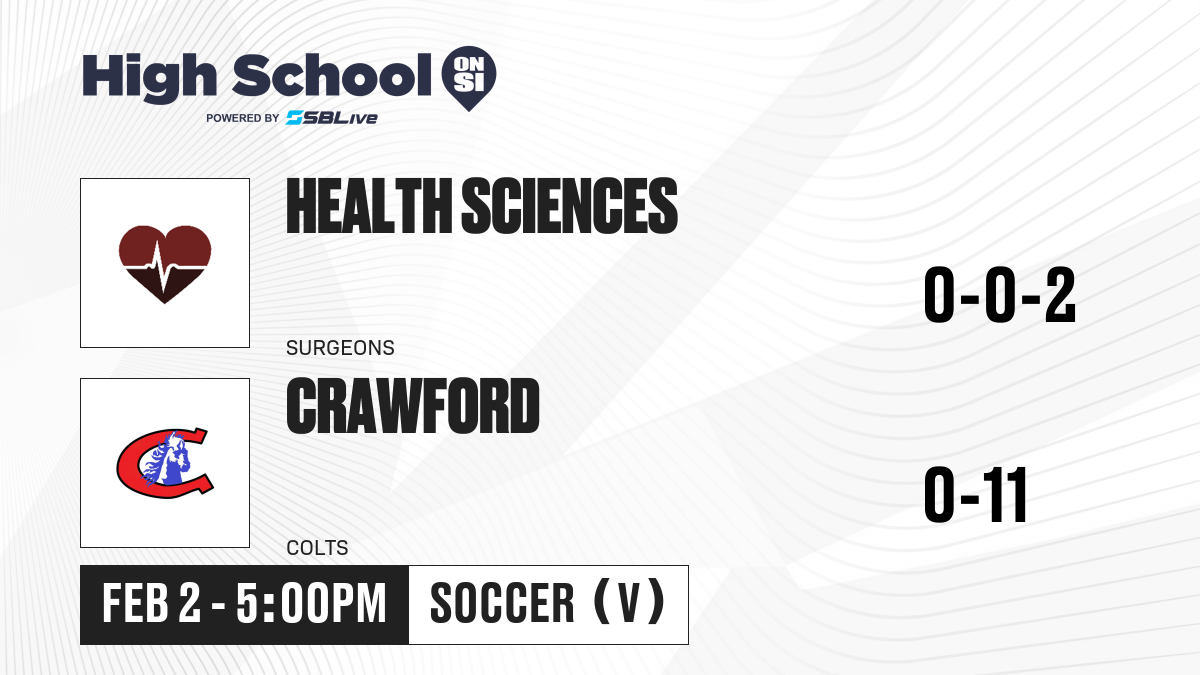 High School ON SI
POWERED BY SBLive

HEALTH SCIENCES
SURGEONS
0-0-2

CRAWFORD
COLTS
0-11

FEB 2 - 5:00PM
SOCCER (V)